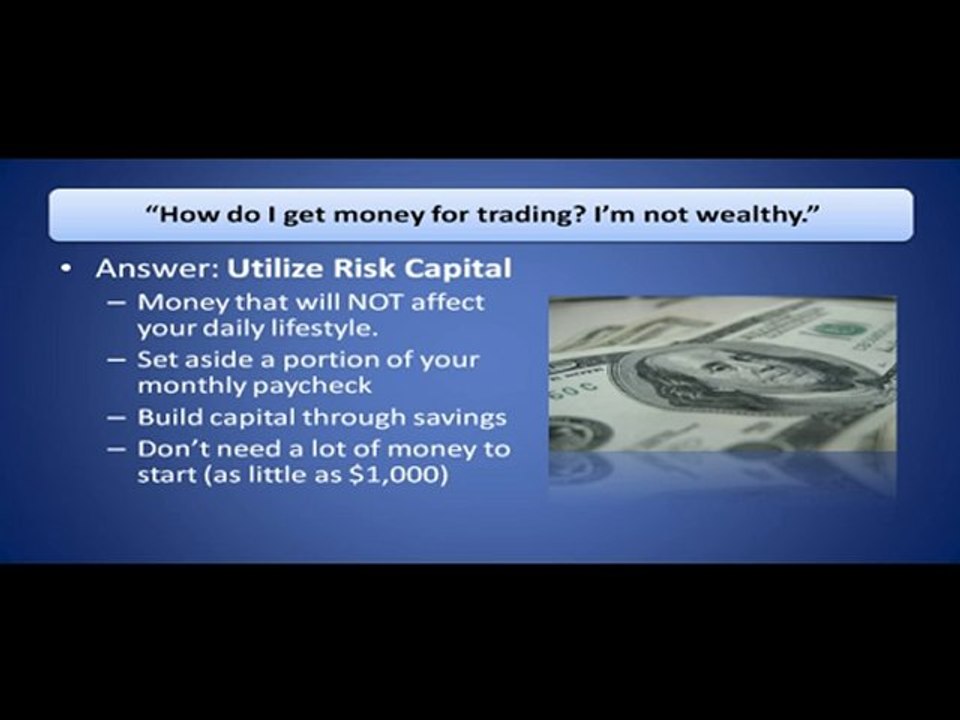 "How do I get money for trading? I'm not wealthy."

• Answer: Utilize Risk Capital
– Money that will NOT affect your daily lifestyle.
– Set aside a portion of your monthly paycheck
– Build capital through savings
– Don't need a lot of money to start (as little as \$1,000)